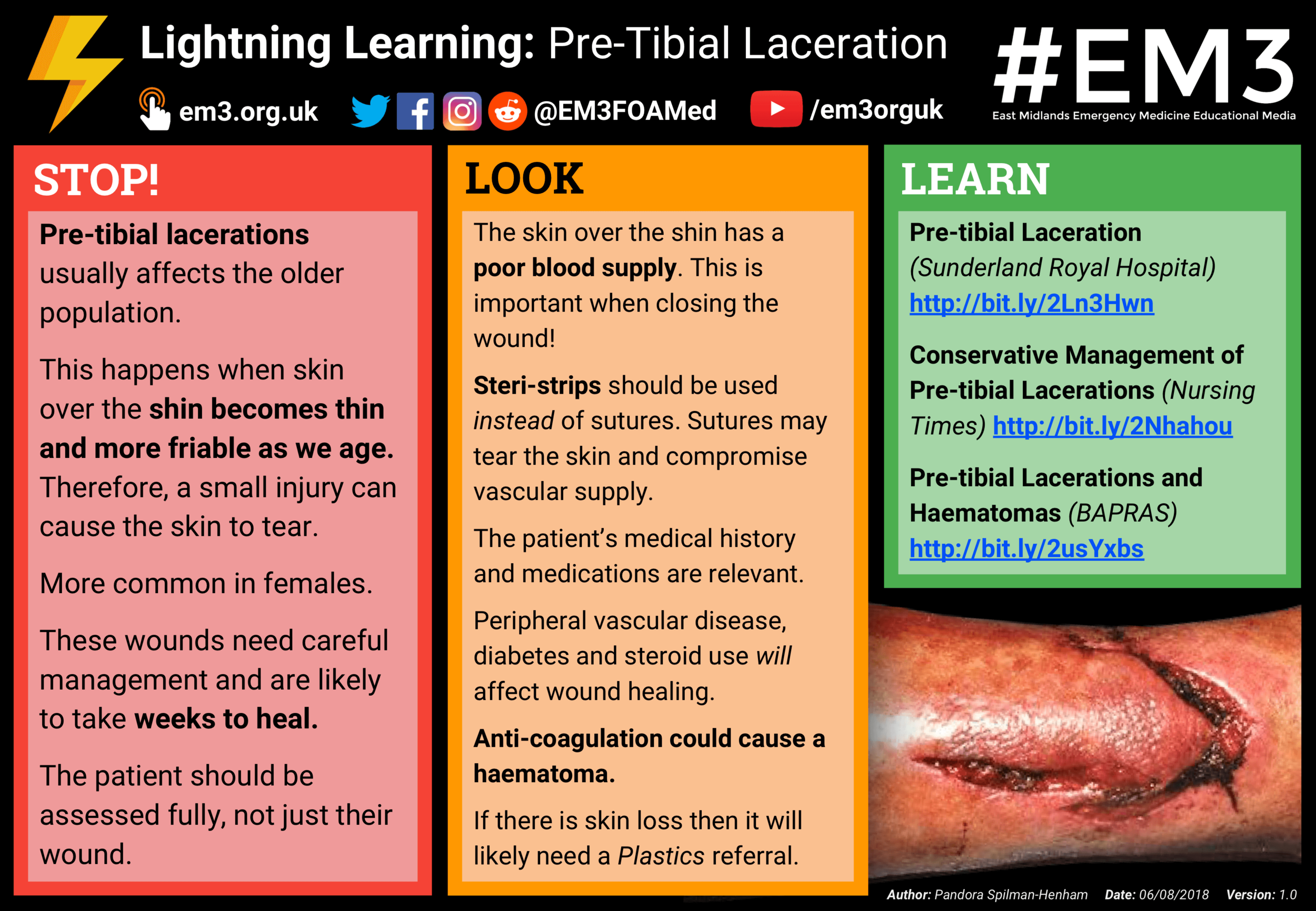 Lightning Learning: Pre-Tibial Laceration

em3.org.uk @EM3FOAMed /em3orguk

#EM3
East Midlands Emergency Medicine Educational Media

STOP!

Pre-tibial lacerations usually affects the older population.

This happens when skin over the shin becomes thin and more friable as we age. Therefore, a small injury can cause the skin to tear.

More common in females.

These wounds need careful management and are likely to take weeks to heal.

The patient should be assessed fully, not just their wound.

LOOK

The skin over the shin has a poor blood supply. This is important when closing the wound!

Steri-strips should be used instead of sutures. Sutures may tear the skin and compromise vascular supply.

The patient's medical history and medications are relevant.

Peripheral vascular disease, diabetes and steroid use will affect wound healing.

Anti-coagulation could cause a haematoma.

If there is skin loss then it will likely need a Plastics referral.

LEARN

Pre-tibial Laceration (Sunderland Royal Hospital) http://bit.ly/2Ln3Hwn

Conservative Management of Pre-tibial Lacerations (Nursing Times) http://bit.ly/2Nhahou

Pre-tibial Lacerations and Haematomas (BAPRAS) http://bit.ly/2usYxbs

Author: Pandora Spilman-Henham Date: 06/08/2018 Version: 1.0